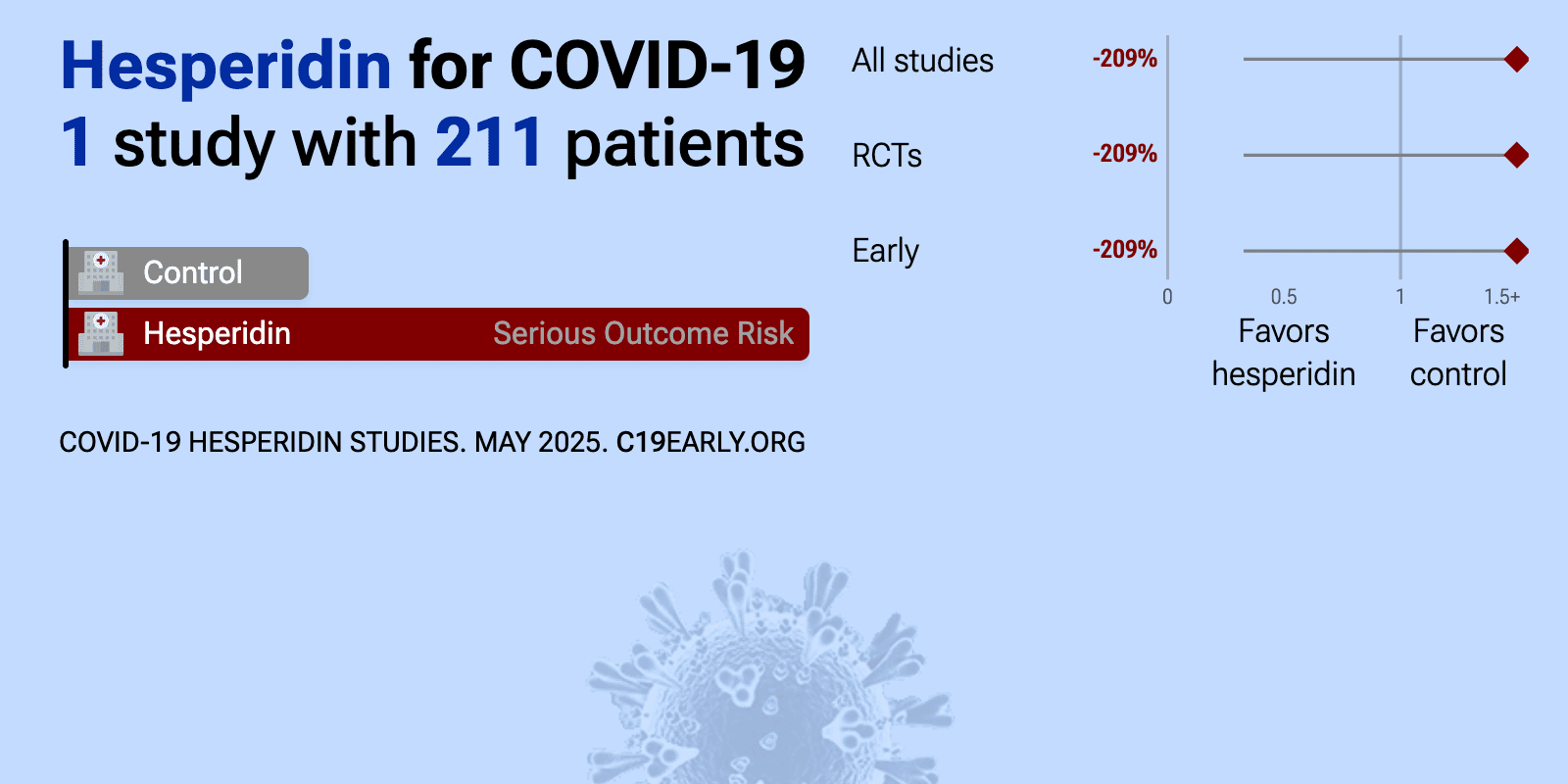 Hesperidin for COVID-19
1 study with 211 patients

Control
Hesperidin Serious Outcome Risk

COVID-19 HESPERIDIN STUDIES. MAY 2025. C19EARLY.ORG

All studies -209%
RCTs -209%
Early -209%

0 0.5 1 1.5+

Favors hesperidin
Favors control